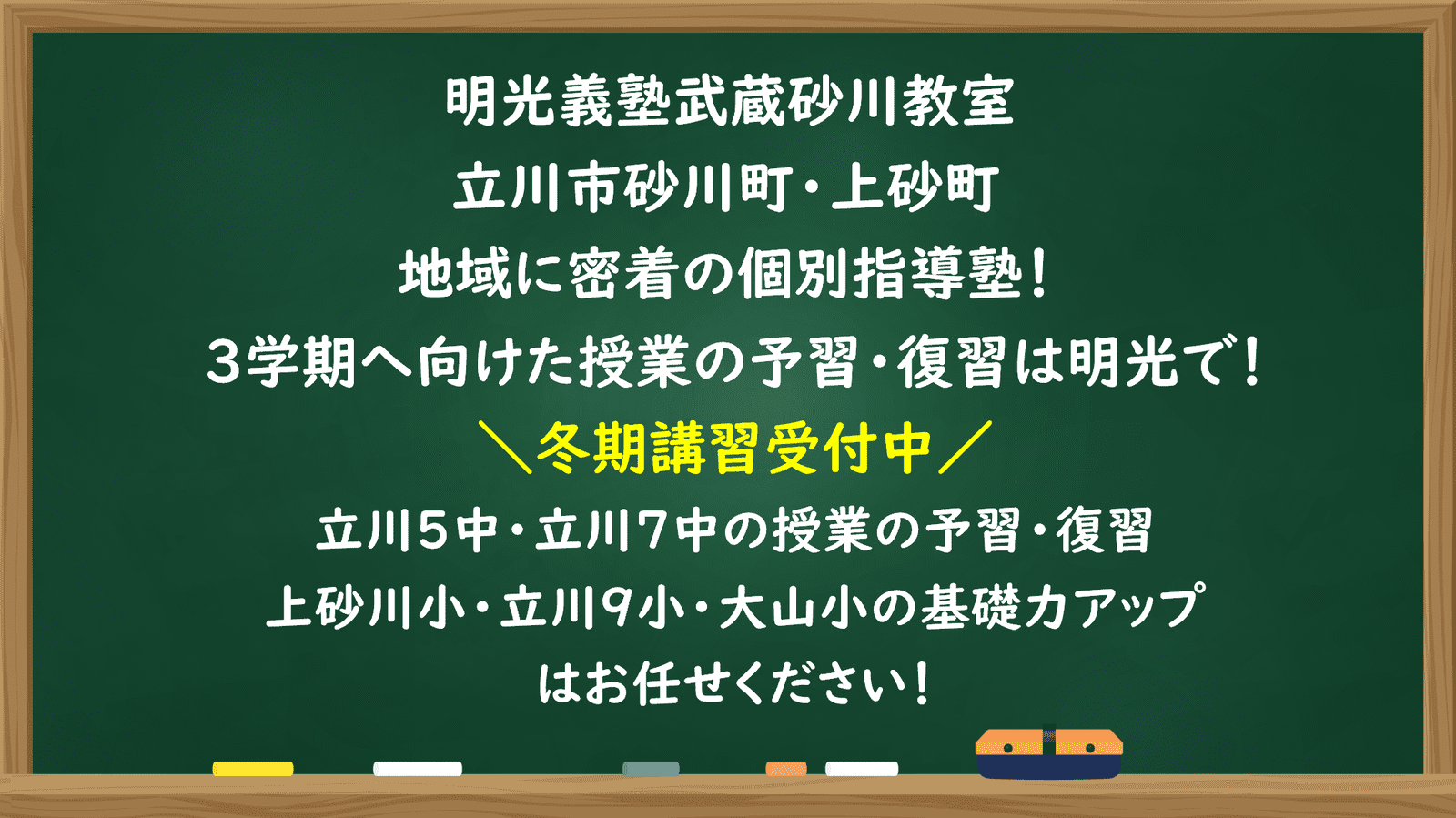 明光義塾武蔵砂川教室
立川市砂川町・上砂町
地域に密着の個別指導塾！
3学期へ向けた授業の予習・復習は明光で！
＼冬期講習受付中／
立川5中・立川7中の授業の予習・復習
上砂川小・立川9小・大山小の基礎力アップ
はお任せください！